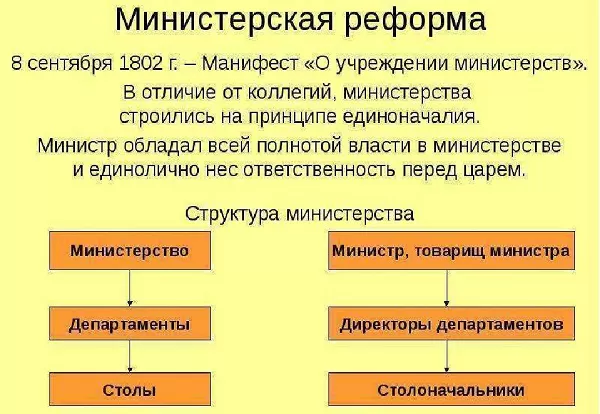 Министерская реформа

8 сентября 1802 г. – Манифест «О учреждении министерств».

В отличие от коллегий, министерства строились на принципе единоначалия.

Министр обладал всей полнотой власти в министерстве и единолично нес ответственность перед царем.

Структура министерства

Министерство

Департаменты

Столы

Министр, товарищ министра

Директоры департаментов

Столоначальники